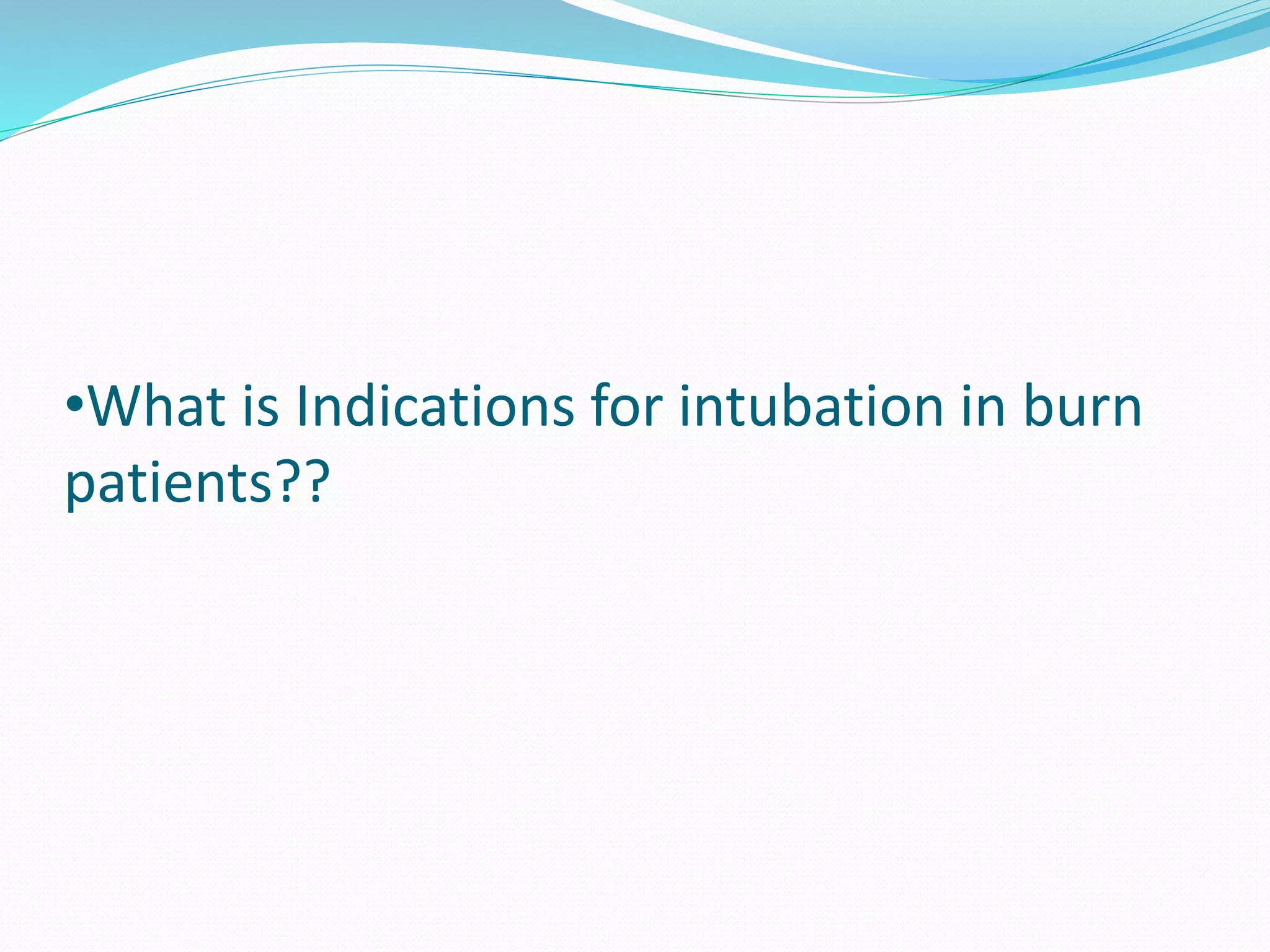 •What is Indications for intubation in burn patients??